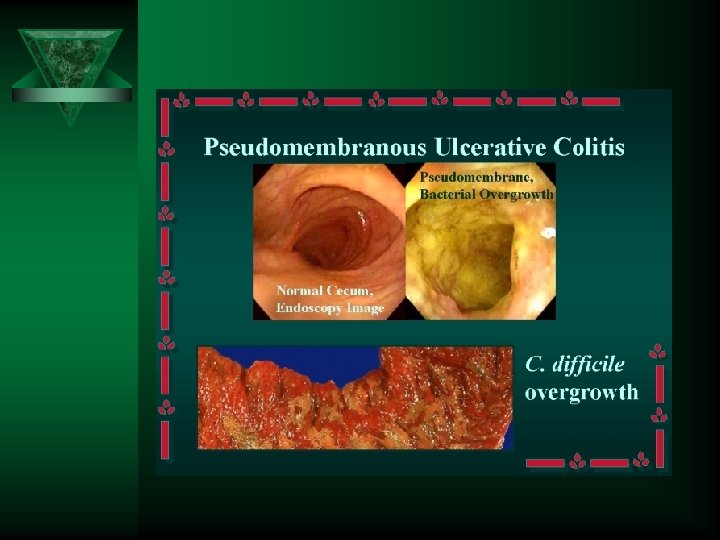 Pseudomembranous Ulcerative Colitis

Normal Cecum, Endoscopy Image

Pseudomembrane, Bacterial Overgrowth

C. difficile overgrowth